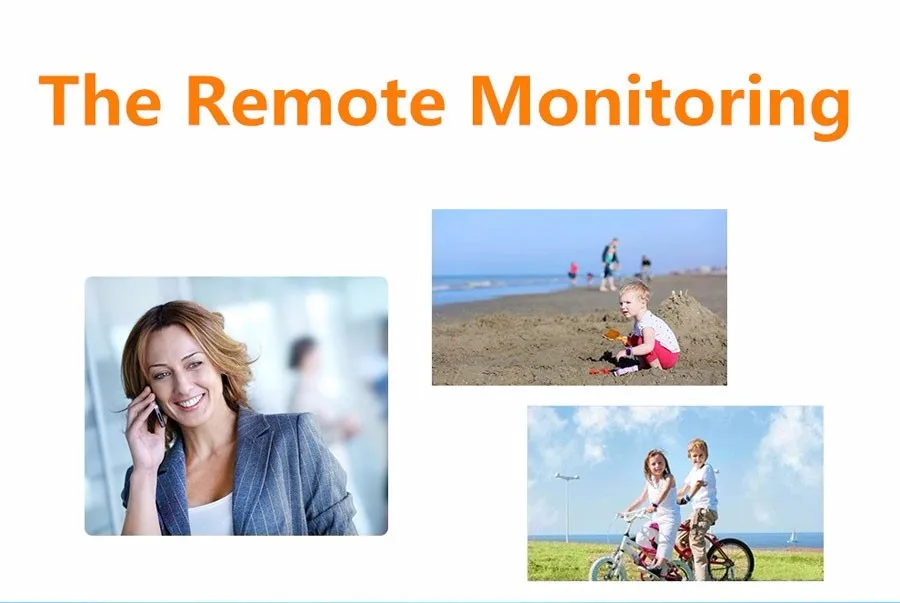 The Remote Monitoring